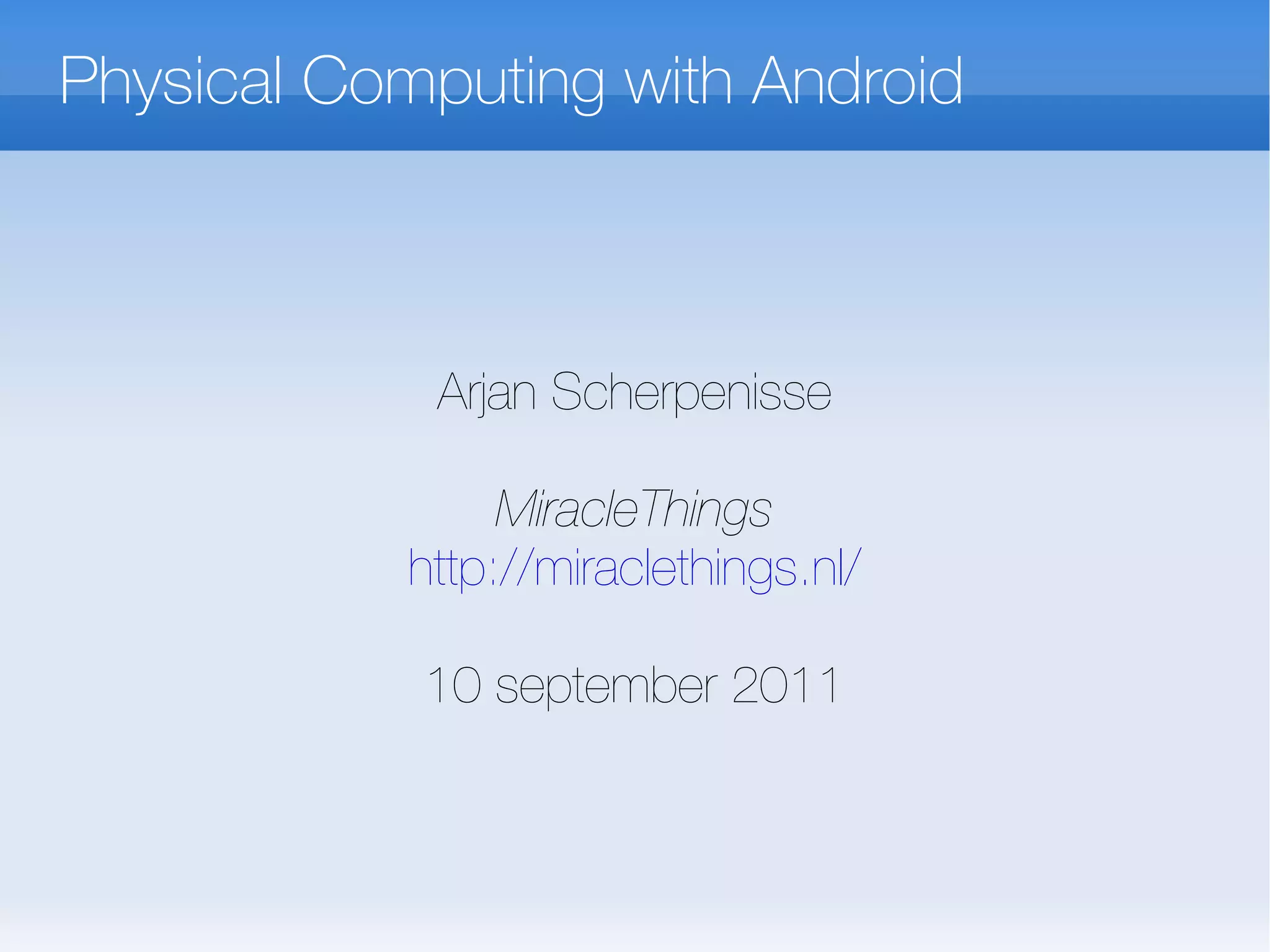 Physical Computing with Android

Arjan Scherpenisse

MiracleThings
http://miraclethings.nl/

10 september 2011